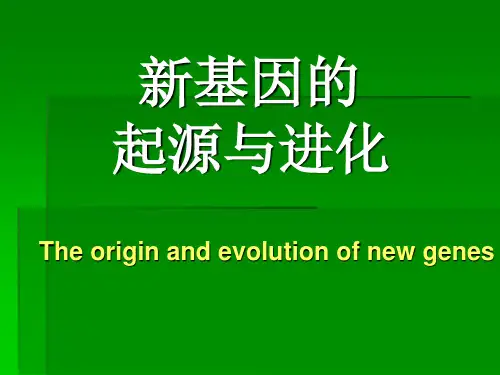 新基因的
起源与进化

The origin and evolution of new genes